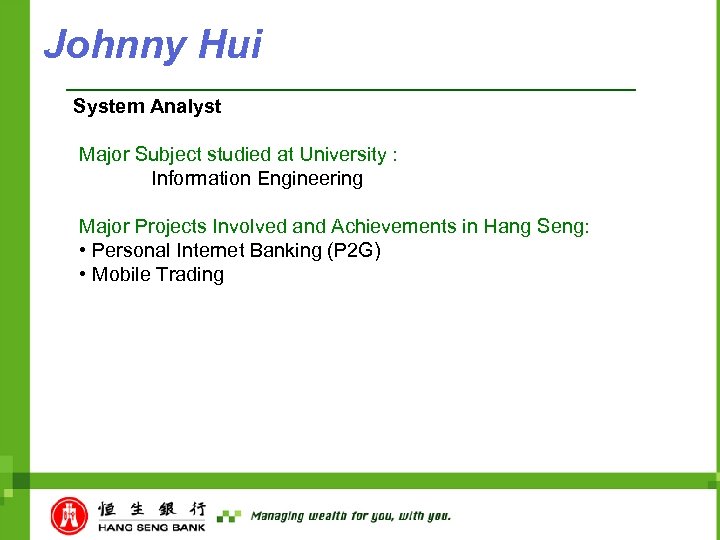 Johnny Hui

System Analyst

Major Subject studied at University :
Information Engineering

Major Projects Involved and Achievements in Hang Seng:
• Personal Internet Banking (P2G)
• Mobile Trading

恒生銀行
HANG SENG BANK

Managing wealth for you, with you.